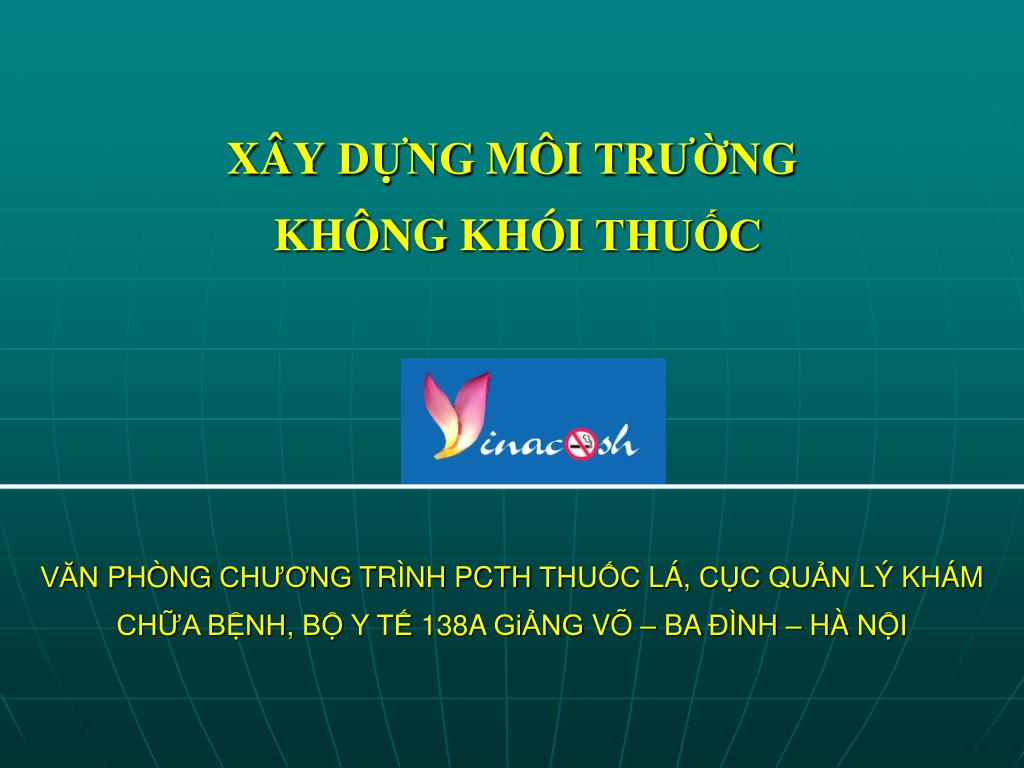 XÂY DỰNG MÔI TRƯỜNG
KHÔNG KHÓI THUỐC

Vinacosh

VĂN PHÒNG CHƯƠNG TRÌNH PCTH THUỐC LÁ, CỤC QUẢN LÝ KHÁM CHỮA BỆNH, BỘ Y TẾ 138A GiẢNG VÕ – BA ĐÌNH – HÀ NỘI